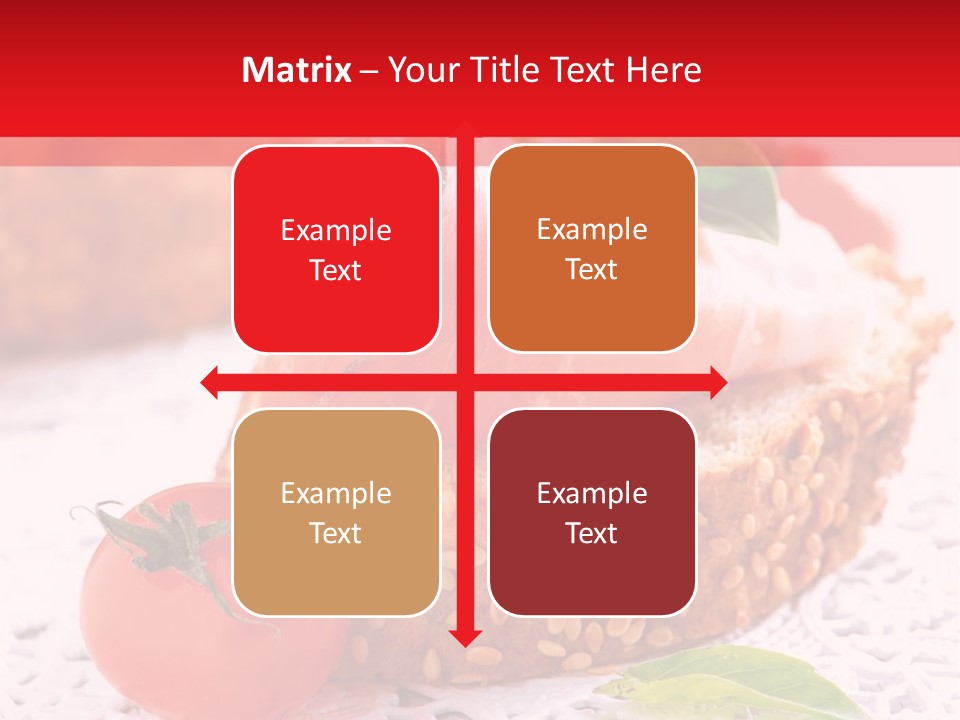 Matrix – Your Title Text Here

Example Text

Example Text

Example Text

Example Text